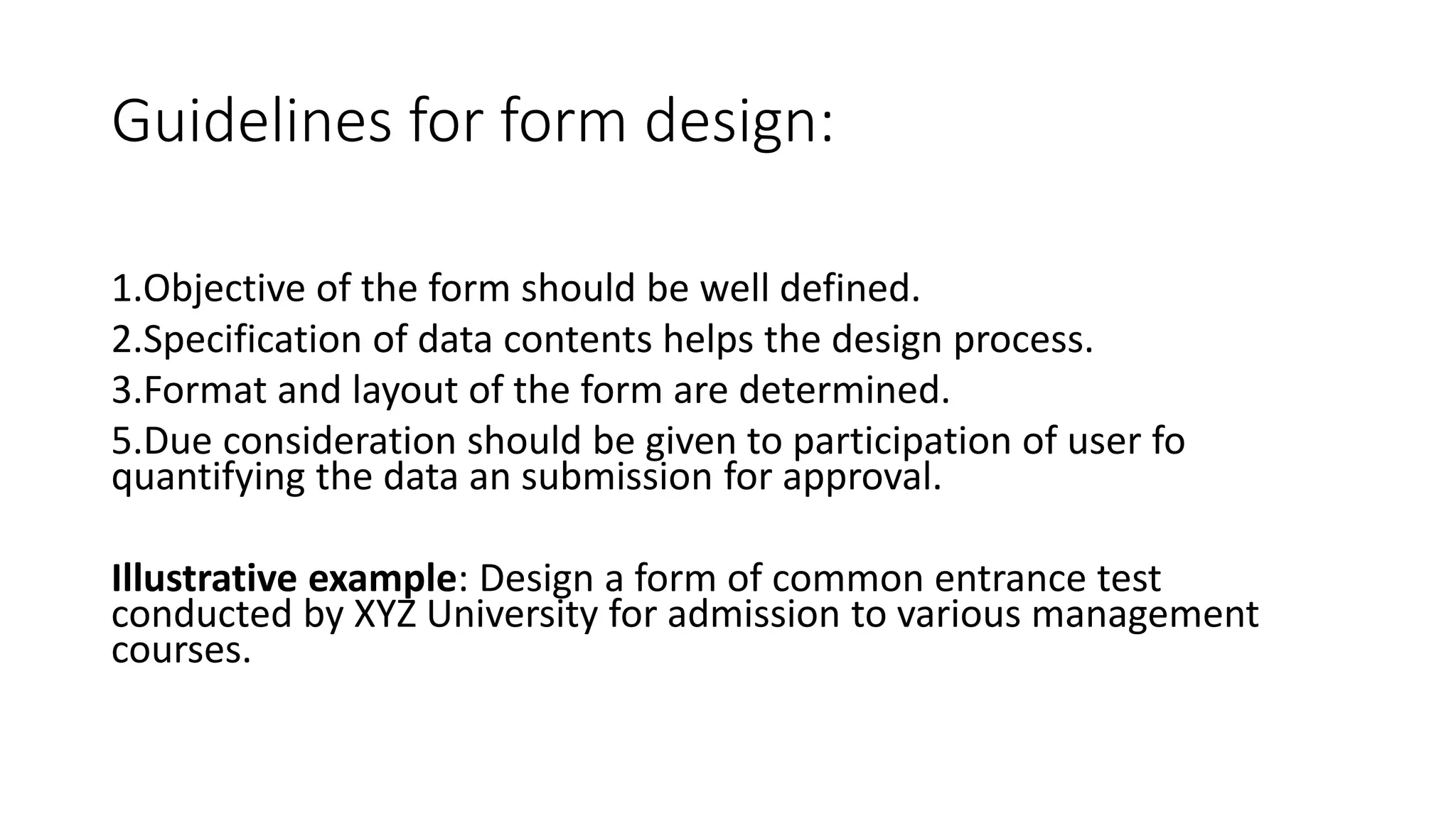 Guidelines for form design:

1.Objective of the form should be well defined.
2.Specification of data contents helps the design process.
3.Format and layout of the form are determined.
5.Due consideration should be given to participation of user fo quantifying the data an submission for approval.

Illustrative example: Design a form of common entrance test conducted by XYZ University for admission to various management courses.